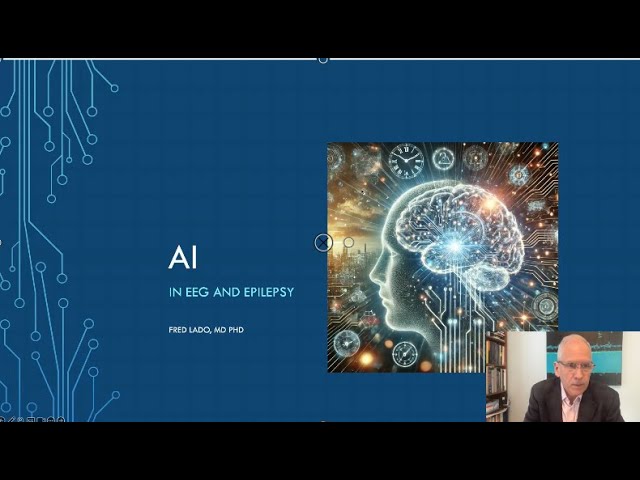 AI

IN EEG AND EPILEPSY

FRED LADO, MD PHD